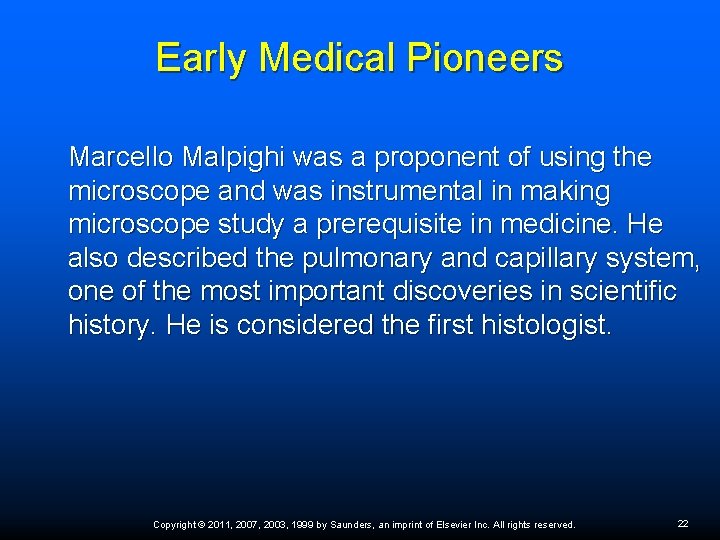 Early Medical Pioneers

Marcello Malpighi was a proponent of using the microscope and was instrumental in making microscope study a prerequisite in medicine. He also described the pulmonary and capillary system, one of the most important discoveries in scientific history. He is considered the first histologist.

Copyright © 2011, 2007, 2003, 1999 by Saunders, an imprint of Elsevier Inc. All rights reserved.

22